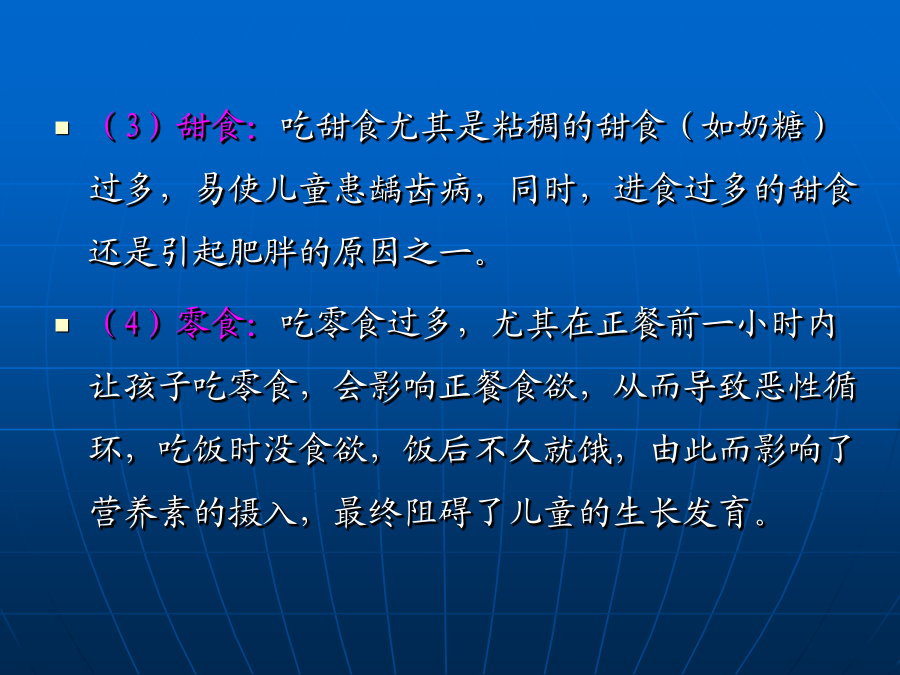 （3）甜食：吃甜食尤其是粘稠的甜食（如奶糖）过多，易使儿童患龋齿病，同时，进食过多的甜食还是引起肥胖的原因之一。

（4）零食：吃零食过多，尤其在正餐前一小时内让孩子吃零食，会影响正餐食欲，从而导致恶性循环，吃饭时没食欲，饭后不久就饿，由此而影响了营养素的摄入，最终阻碍了儿童的生长发育。